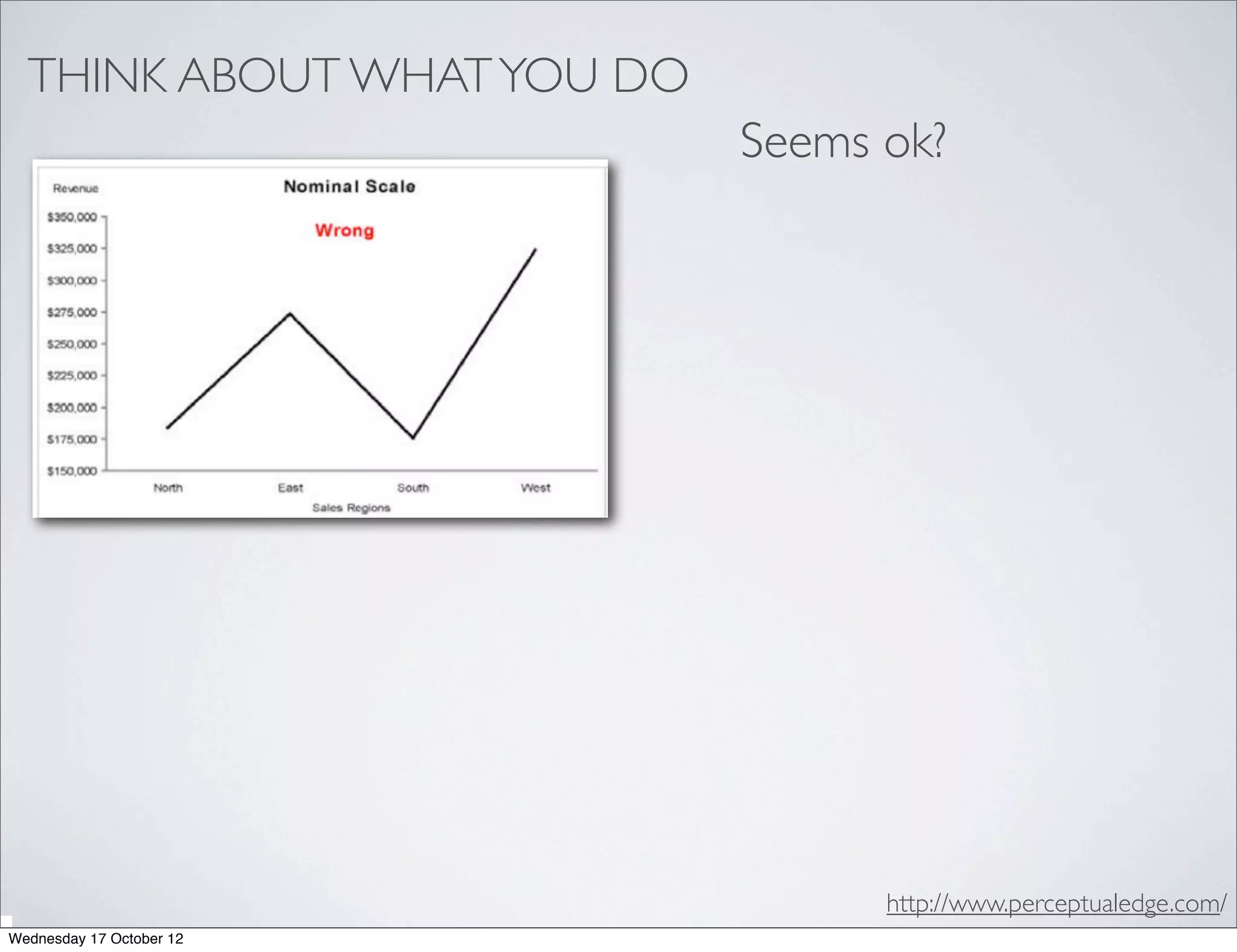 THINK ABOUT WHAT YOU DO

Seems ok?

Revenue

Nominal Scale

Wrong

\$350,000
\$325,000
\$300,000
\$275,000
\$250,000
\$225,000
\$200,000
\$175,000
\$150,000

North
East
South
West

Sales Regions

http://www.perceptualedge.com/

Wednesday 17 October 12